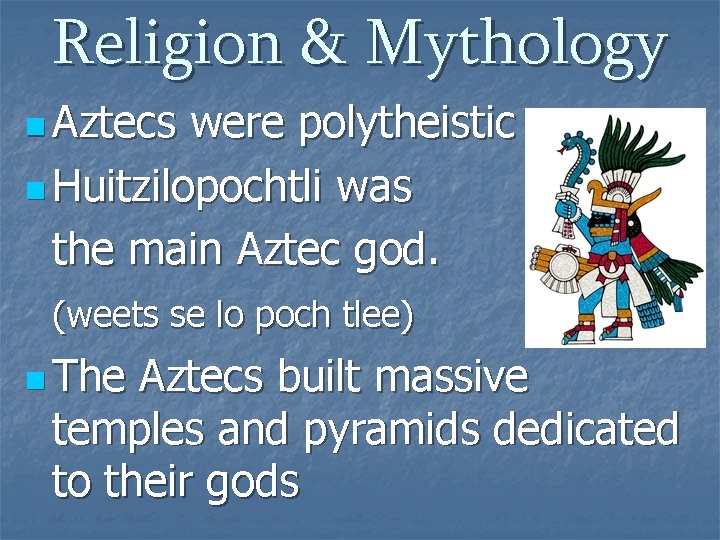 Religion & Mythology

Aztecs were polytheistic

Huitzilopochtli was the main Aztec god.

(weets se lo poch tlee)

The Aztecs built massive temples and pyramids dedicated to their gods